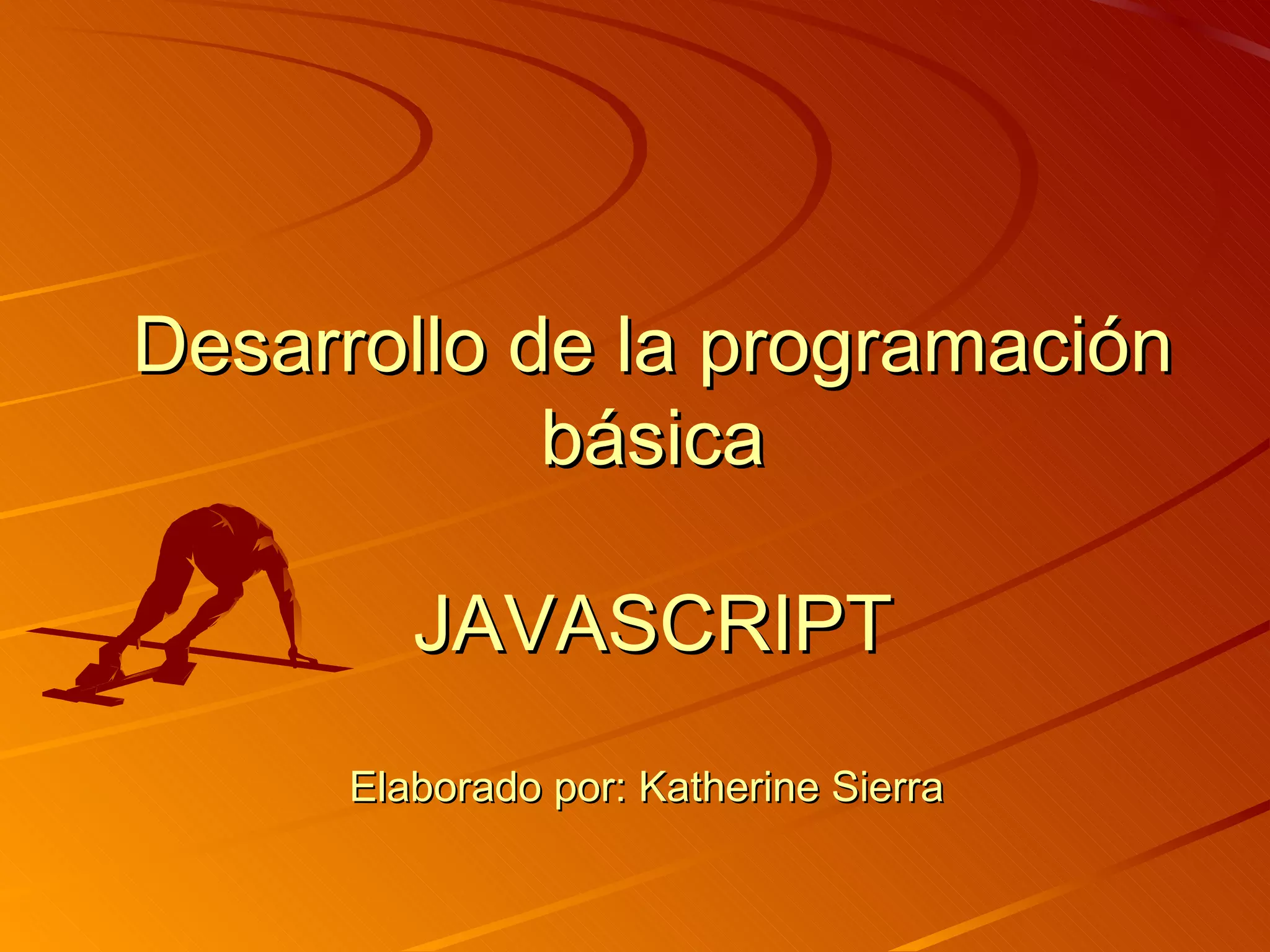 Desarrollo de la programación básica

JAVASCRIPT

Elaborado por: Katherine Sierra